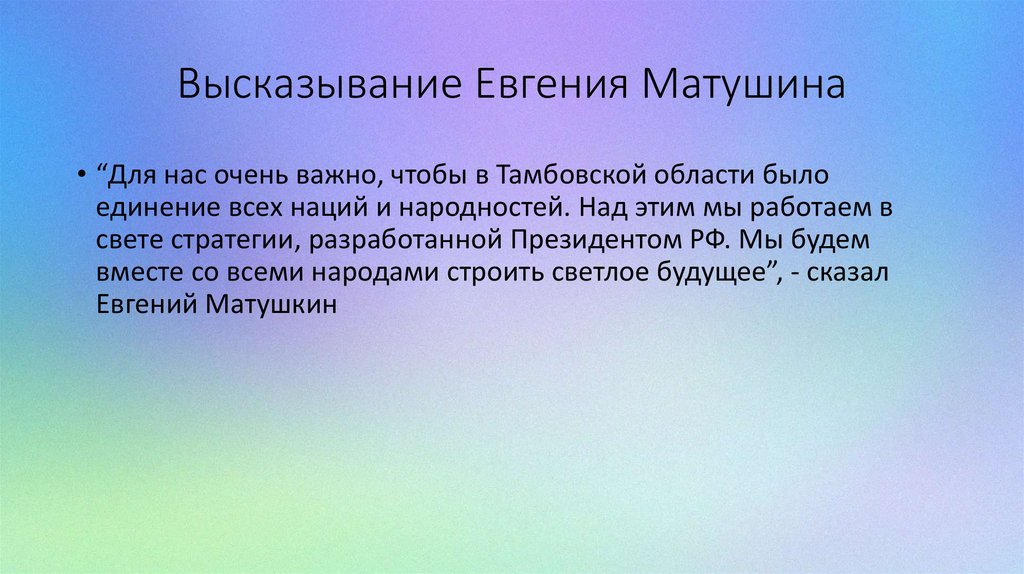 Высказывание Евгения Матушина

• “Для нас очень важно, чтобы в Тамбовской области было единение всех наций и народностей. Над этим мы работаем в свете стратегии, разработанной Президентом РФ. Мы будем вместе со всеми народами строить светлое будущее”, - сказал Евгений Матушкин